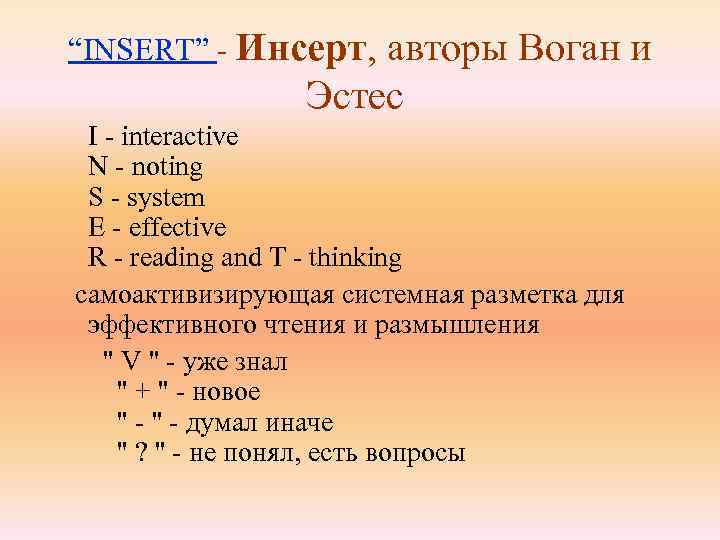 “INSERT” - Инсерт, авторы Воган и Эстес

I - interactive
N - noting
S - system
E - effective
R - reading and T - thinking

самоактивизирующая системная разметка для эффективного чтения и размышления

" V " - уже знал
" + " - новое
" - " - думал иначе
" ? " - не понял, есть вопросы